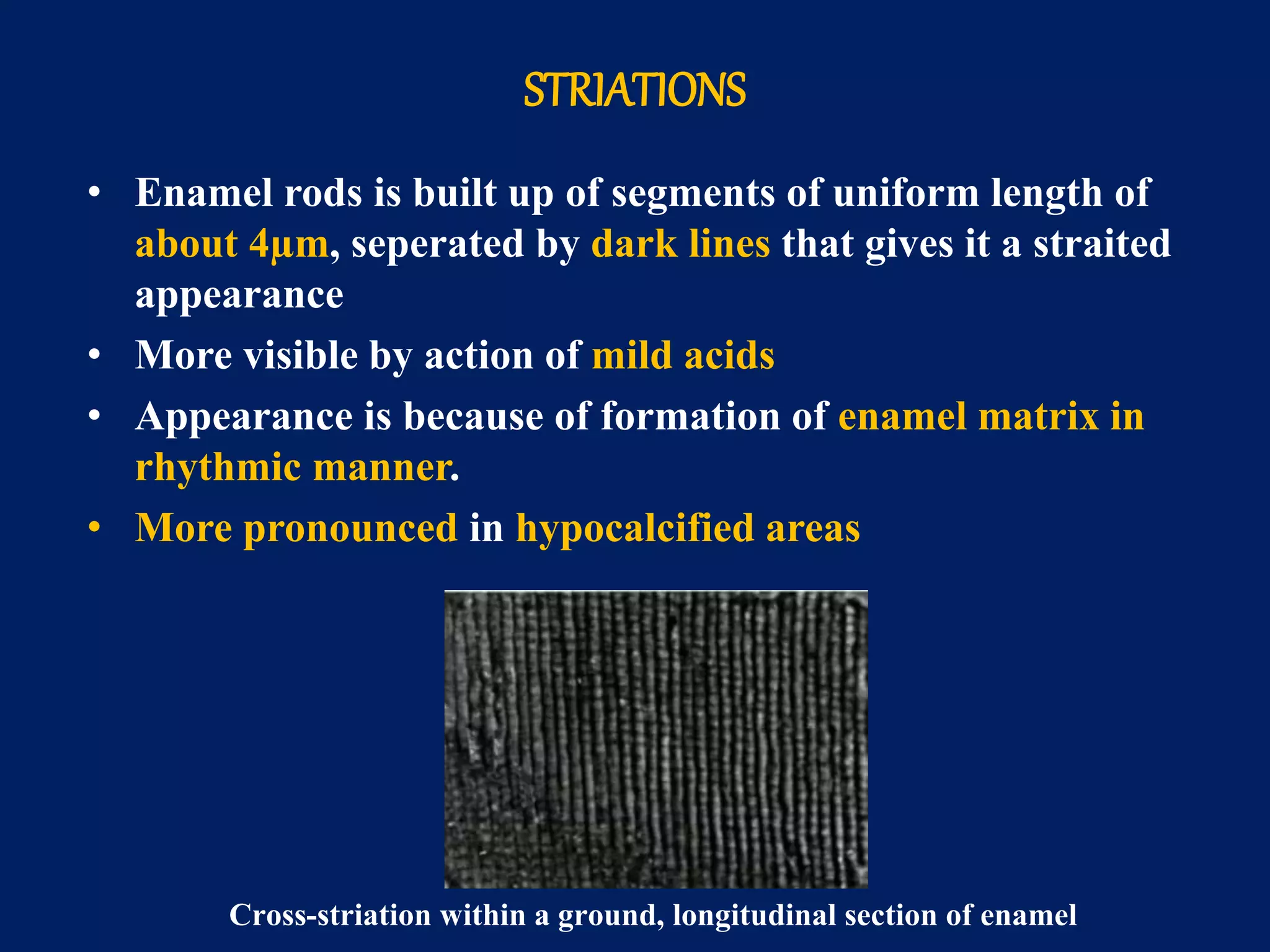 STRIATIONS

• Enamel rods is built up of segments of uniform length of about 4μm, seperated by dark lines that gives it a straited appearance
• More visible by action of mild acids
• Appearance is because of formation of enamel matrix in rhythmic manner.
• More pronounced in hypocalcified areas

Cross-striation within a ground, longitudinal section of enamel